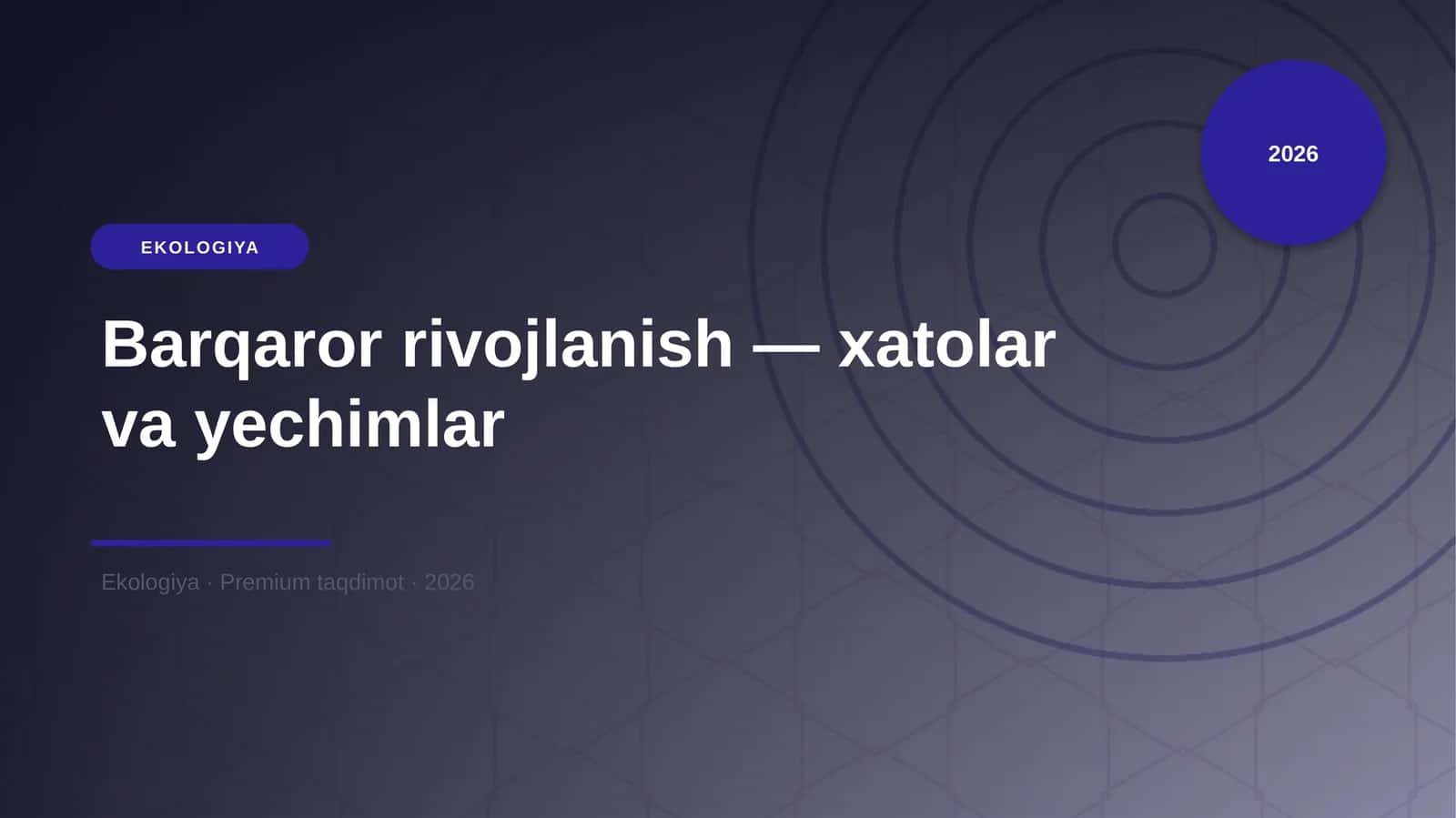 2026

EKOLOGIYA

Barqaror rivojlanish — xatolar va yechimlar

Ekologiya · Premium taqdimot · 2026